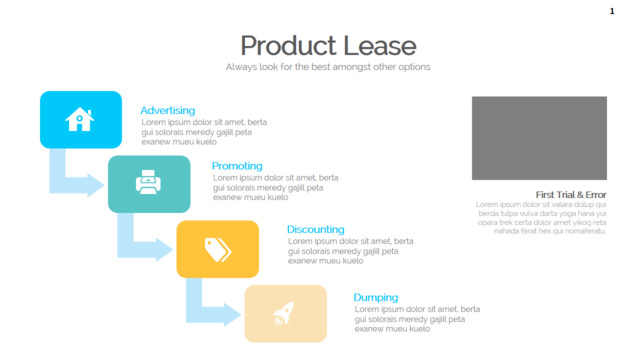 1

Product Lease

Always look for the best amongst other options

Advertising
Lorem ipsum dolor sit amet, berta gui solorais meredy gajiil peta exanew mueu kuelo

Promoting
Lorem ipsum dolor sit amet, berta gui solorais meredy gajiil peta exanew mueu kuelo

Discounting
Lorem ipsum dolor sit amet, berta gui solorais meredy gajiil peta exanew mueu kuelo

Dumping
Lorem ipsum dolor sit amet, berta gui solorais meredy gajiil peta exanew mueu kuelo

First Trial & Error
Lorem ipsum dolor sit valara dolup qui berda tulpa vulva darta yoga hana yui opara trek certa dolor amet yikoq reta nahada ferat hex qui nomaferatu.